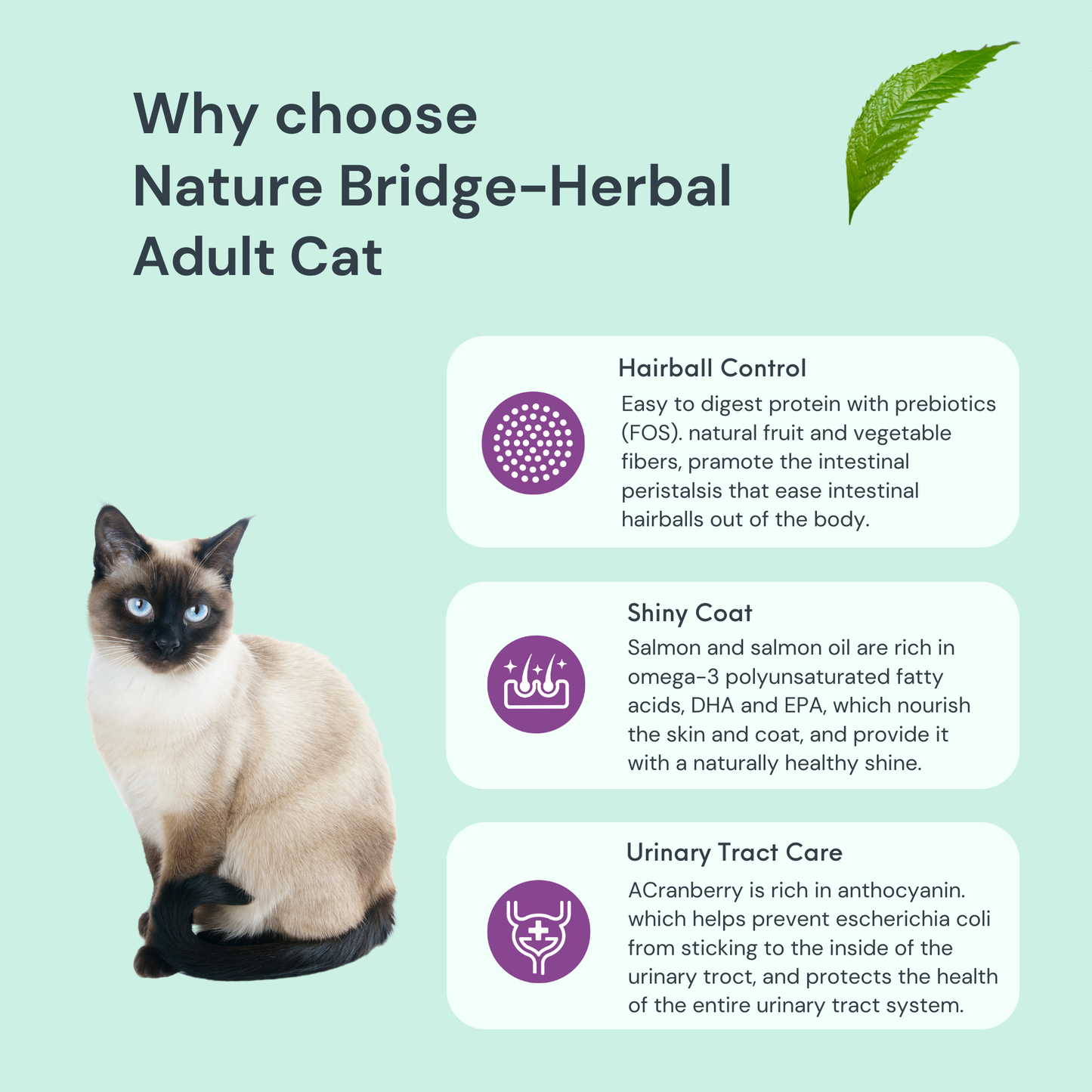 Why choose
Nature Bridge-Herbal
Adult Cat

Hairball Control

Easy to digest protein with prebiotics (FOS). natural fruit and vegetable fibers, pramote the intestinal peristalsis that ease intestinal hairballs out of the body.

Shiny Coat

Salmon and salmon oil are rich in omega-3 polyunsaturated fatty acids, DHA and EPA, which nourish the skin and coat, and provide it with a naturally healthy shine.

Urinary Tract Care

ACranberry is rich in anthocyanin. which helps prevent escherichia coli from sticking to the inside of the urinary troct, and protects the health of the entire urinary tract system.